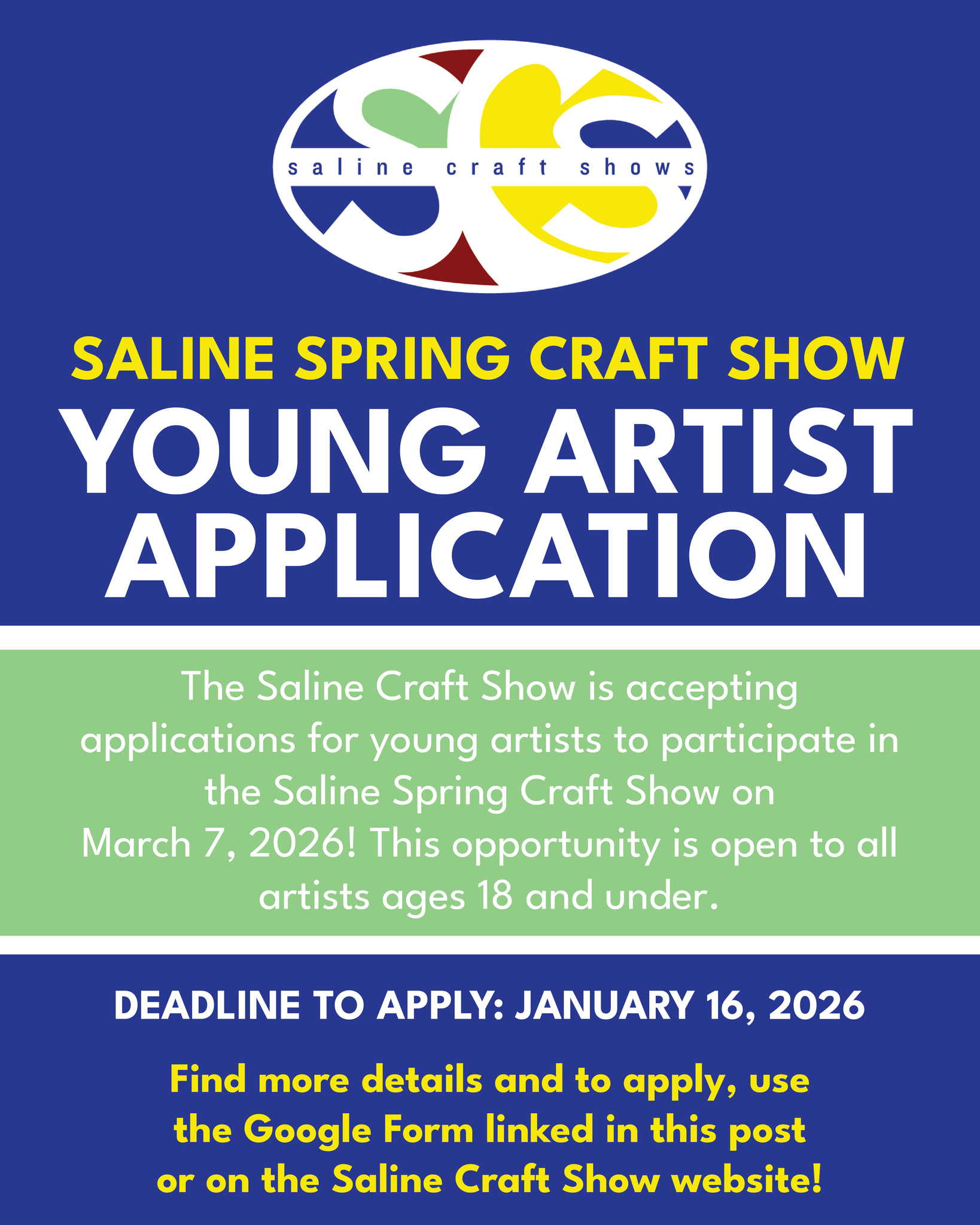 saline craft shows

SALINE SPRING CRAFT SHOW
YOUNG ARTIST APPLICATION

The Saline Craft Show is accepting applications for young artists to participate in the Saline Spring Craft Show on March 7, 2026! This opportunity is open to all artists ages 18 and under.

DEADLINE TO APPLY: JANUARY 16, 2026

Find more details and to apply, use the Google Form linked in this post or on the Saline Craft Show website!